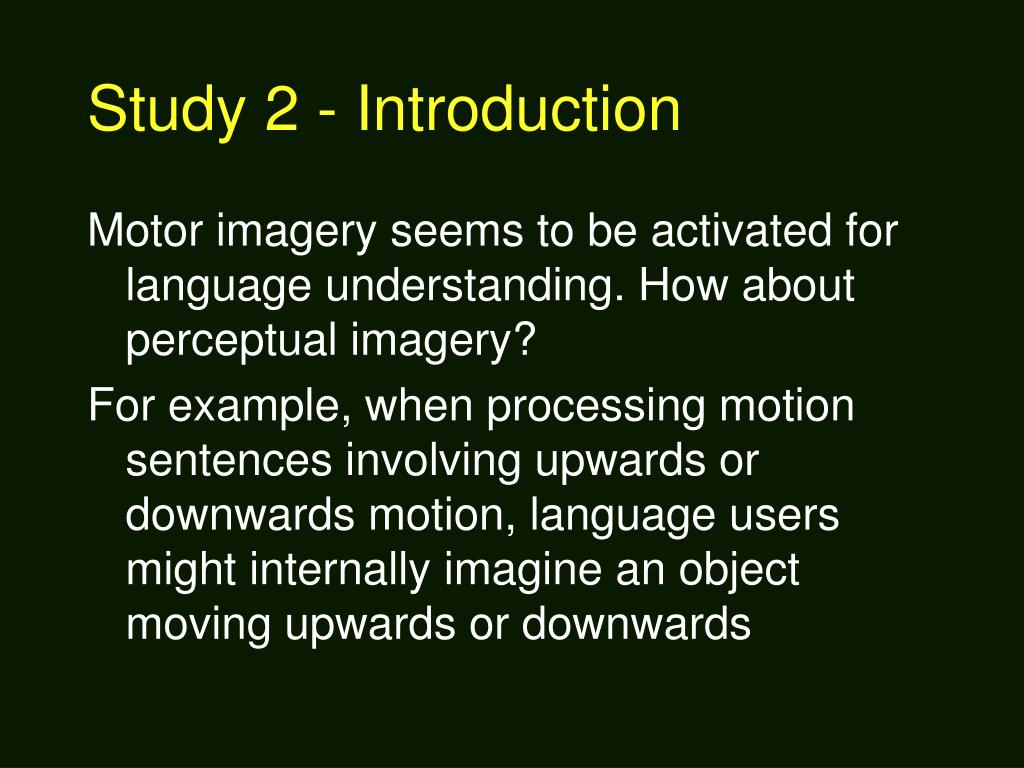 Study 2 - Introduction

Motor imagery seems to be activated for language understanding. How about perceptual imagery?

For example, when processing motion sentences involving upwards or downwards motion, language users might internally imagine an object moving upwards or downwards